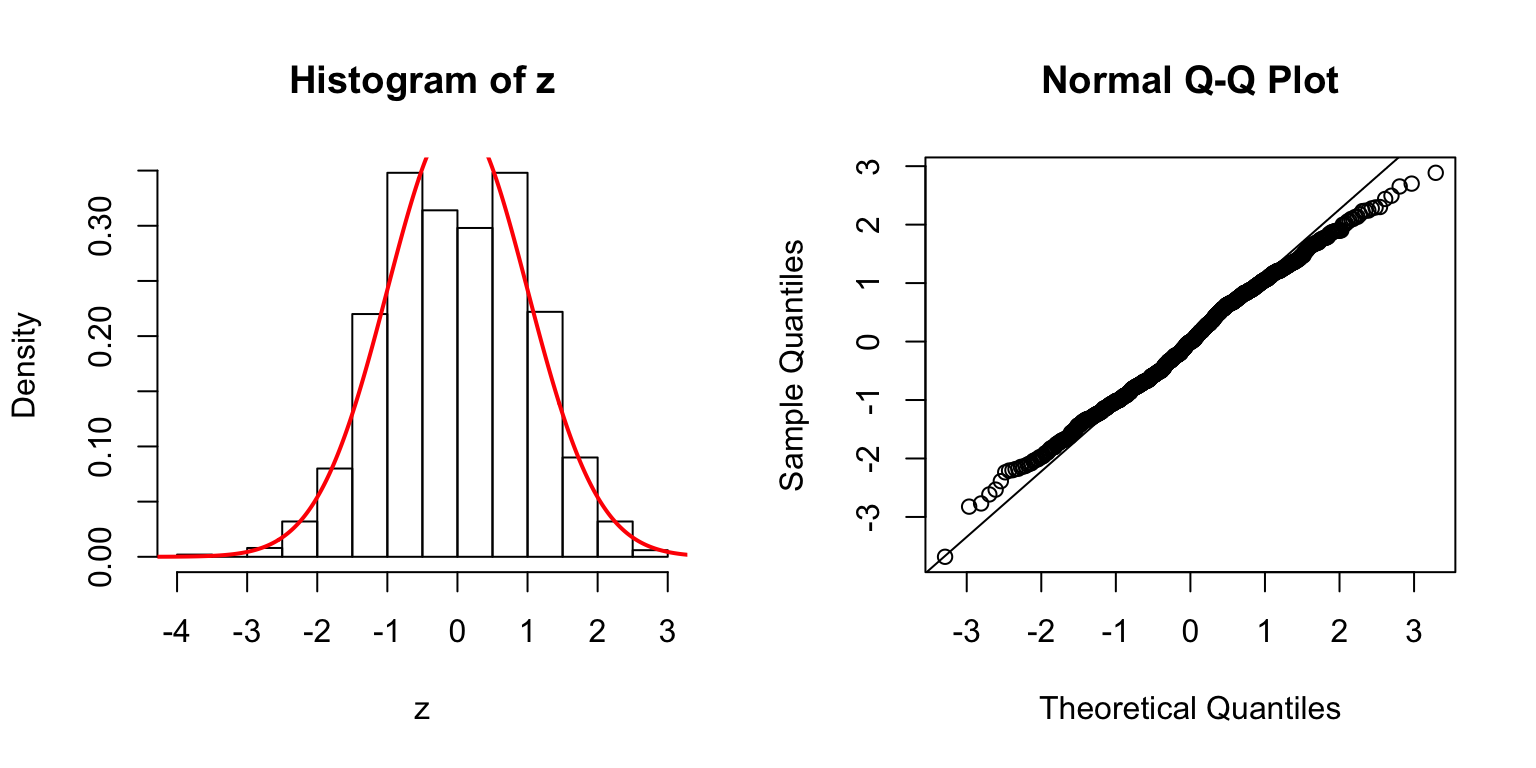 Histogram of z

Density

0.00
0.10
0.20
0.30

-4
-3
-2
-1
0
1
2
3

z

Normal Q-Q Plot

Sample Quantiles

-3
-2
-1
0
1
2
3

-3
-2
-1
0
1
2
3

Theoretical Quantiles